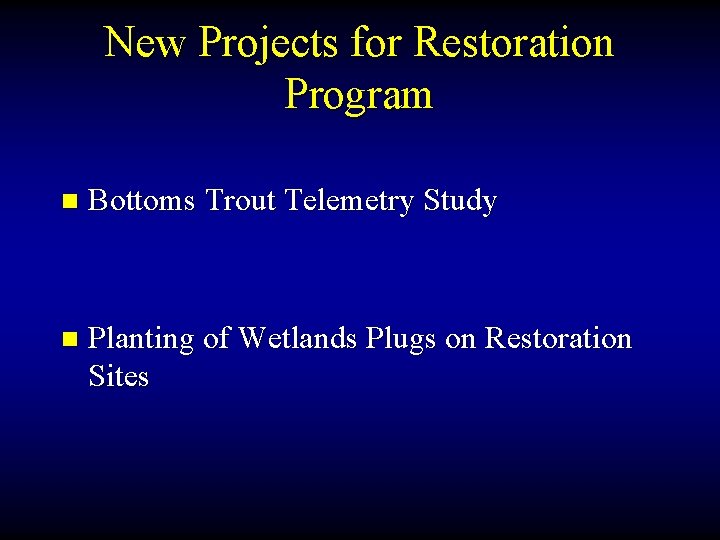 New Projects for Restoration Program

- Bottoms Trout Telemetry Study

- Planting of Wetlands Plugs on Restoration Sites